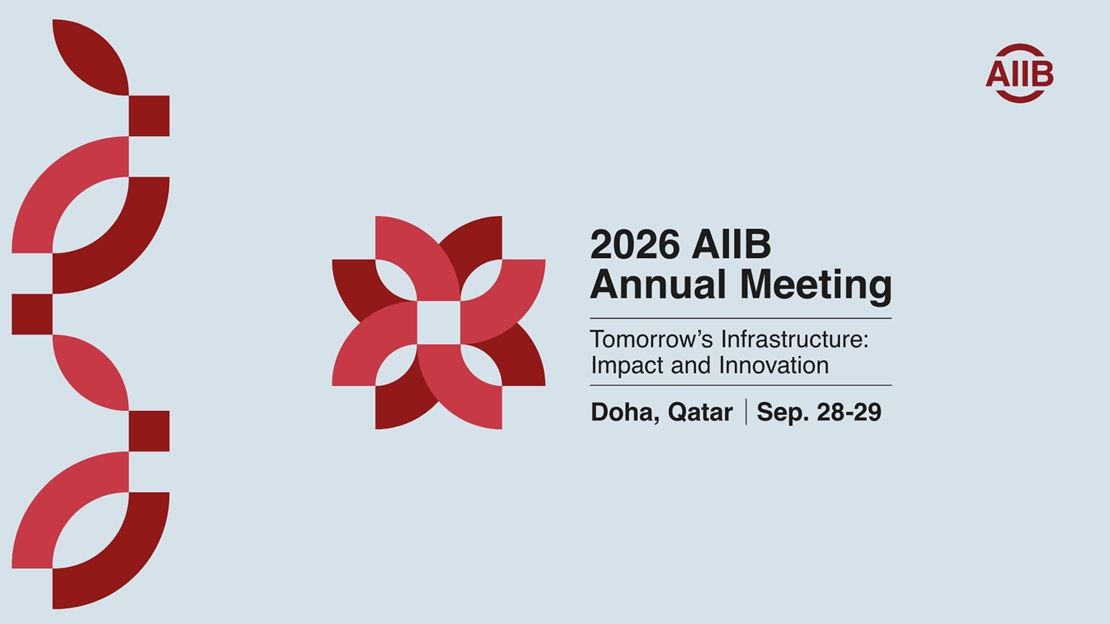 AIIB

2026 AIIB
Annual Meeting

Tomorrow's Infrastructure:
Impact and Innovation

Doha, Qatar | Sep. 28-29